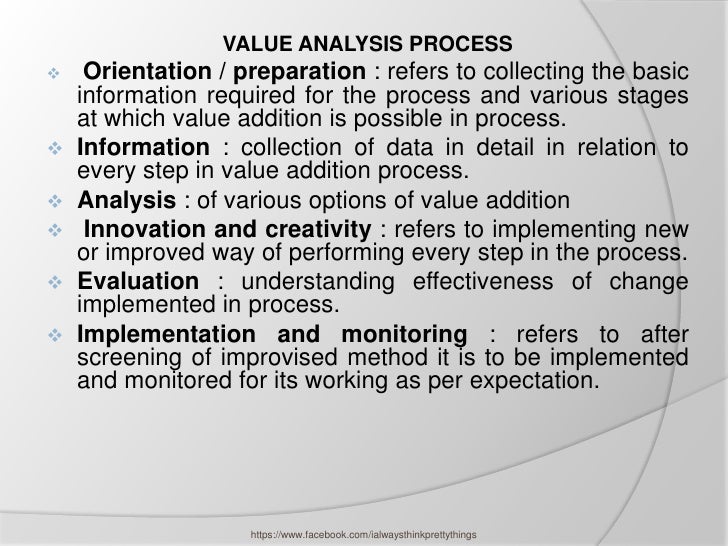 VALUE ANALYSIS PROCESS

❖ Orientation / preparation : refers to collecting the basic information required for the process and various stages at which value addition is possible in process.

❖ Information : collection of data in detail in relation to every step in value addition process.

❖ Analysis : of various options of value addition

❖ Innovation and creativity : refers to implementing new or improved way of performing every step in the process.

❖ Evaluation : understanding effectiveness of change implemented in process.

❖ Implementation and monitoring : refers to after screening of improvised method it is to be implemented and monitored for its working as per expectation.

https://www.facebook.com/ialwaysthinkprettythings